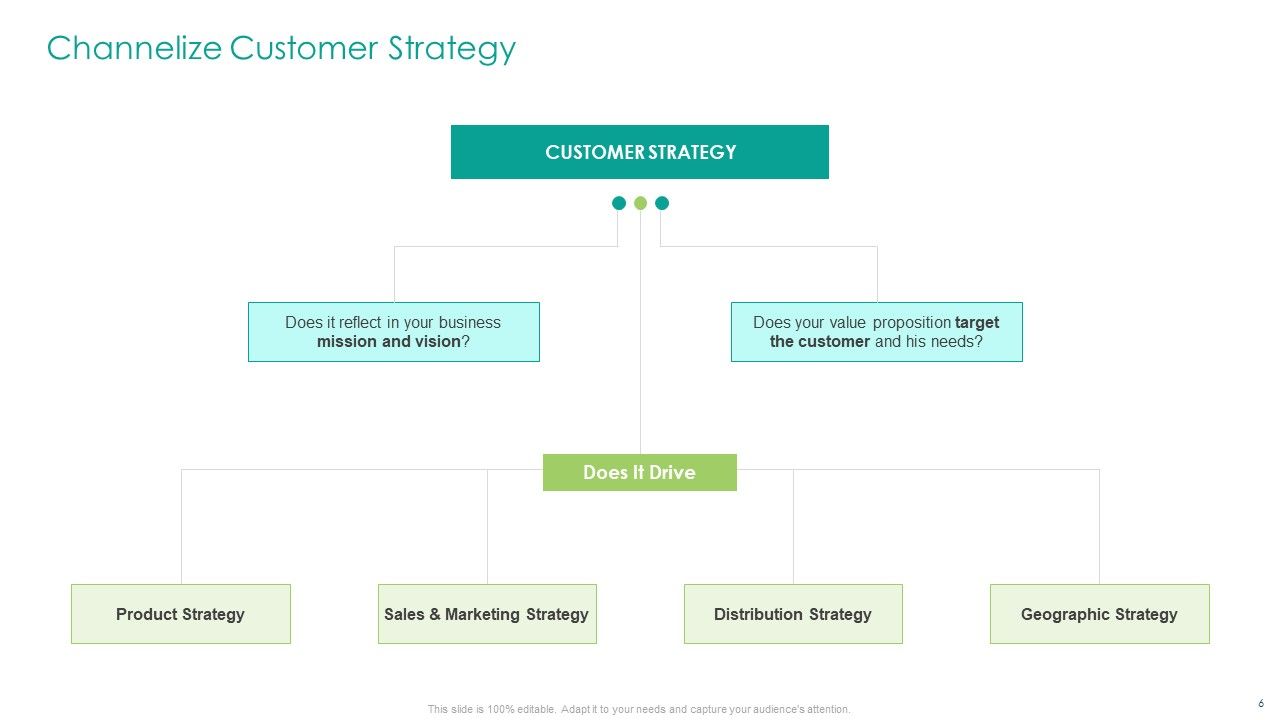 Channelize Customer Strategy

CUSTOMER STRATEGY

Does it reflect in your business mission and vision?

Does your value proposition target the customer and his needs?

Does It Drive

Product Strategy

Sales & Marketing Strategy

Distribution Strategy

Geographic Strategy

This slide is 100% editable. Adapt it to your needs and capture your audience's attention.

6